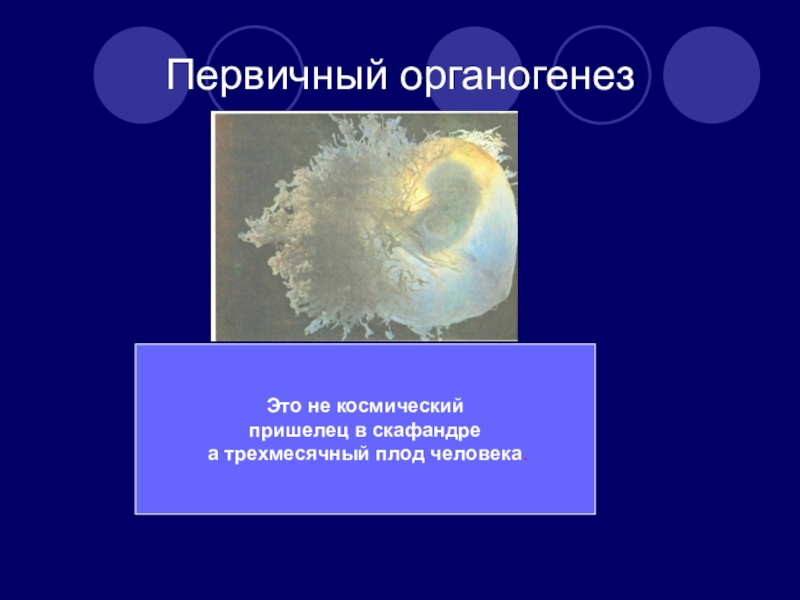 Первичный органогенез

Это не космический пришелец в скафандре а трехмесячный плод человека.